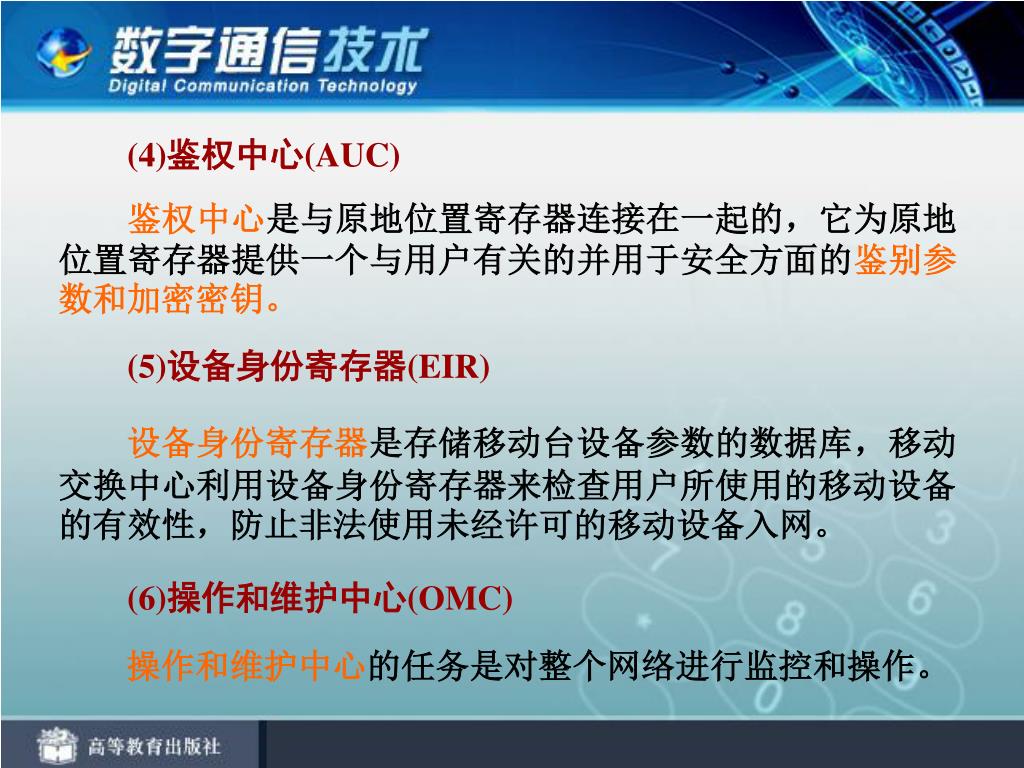 数字通信技术
Digital Communication Technology

(4)鉴权中心(AUC)

鉴权中心是与原地位置寄存器连接在一起的，它为原地位置寄存器提供一个与用户有关的并用于安全方面的鉴别参数和加密密钥。

(5)设备身份寄存器(EIR)

设备身份寄存器是存储移动台设备参数的数据库，移动交换中心利用设备身份寄存器来检查用户所使用的移动设备的有效性，防止非法使用未经许可的移动设备入网。

(6)操作和维护中心(OMC)

操作和维护中心的任务是对整个网络进行监控和操作。

高等教育出版社